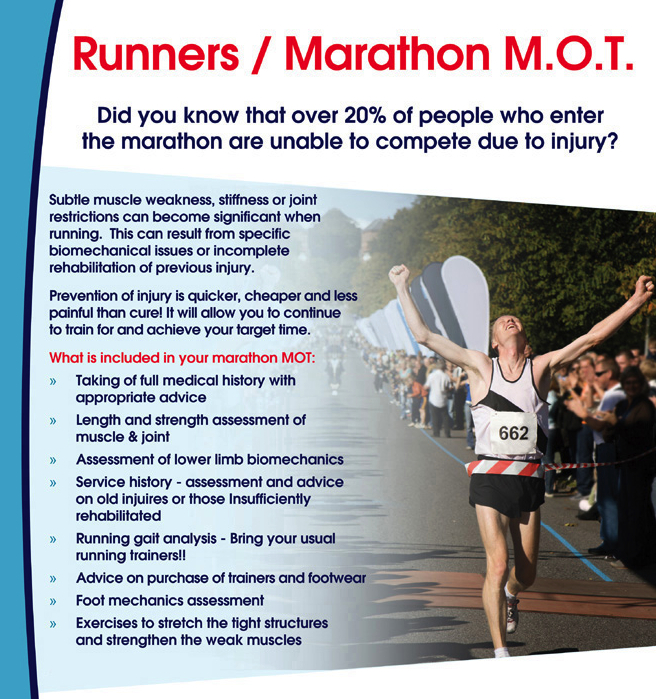 Runners / Marathon M.O.T.

Did you know that over 20% of people who enter the marathon are unable to compete due to injury?

Subtle muscle weakness, stiffness or joint restrictions can become significant when running. This can result from specific biomechanical issues or incomplete rehabilitation of previous injury.

Prevention of injury is quicker, cheaper and less painful than cure! It will allow you to continue to train for and achieve your target time.

What is included in your marathon MOT:

» Taking of full medical history with appropriate advice
» Length and strength assessment of muscle & joint
» Assessment of lower limb biomechanics
» Service history - assessment and advice on old injuires or those Insufficiently rehabilitated
» Running gait analysis - Bring your usual running trainers!!
» Advice on purchase of trainers and footwear
» Foot mechanics assessment
» Exercises to stretch the tight structures and strengthen the weak muscles

662